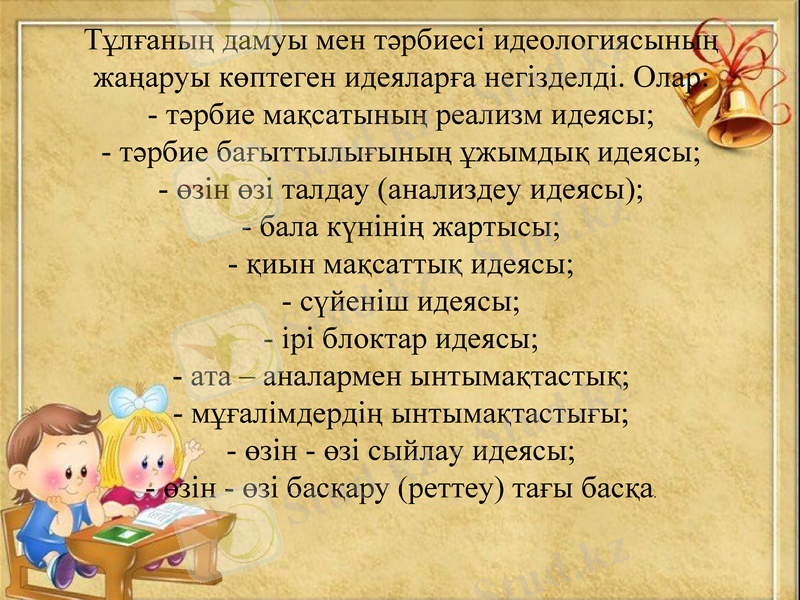 Тұлғаның дамуы мен тәрбиесі идеологиясының жаңаруы көптеген идеяларға негізделді. Олар:
- тәрбие мақсатының реализм идеясы;
- тәрбие бағыттылығының ұжымдық идеясы;
- өзін өзі талдау (анализдеу идеясы);
- бала күнінің жартысы;
- қиын мақсаттық идеясы;
- сүйеніш идеясы;
- ірі блоктар идеясы;
- ата – аналармен ынтымақтастық;
- мұғалімдердің ынтымақтастығы;
- өзін - өзі сыйлау идеясы;
- өзін - өзі басқару (реттеу) тағы басқа.

Stud.kz